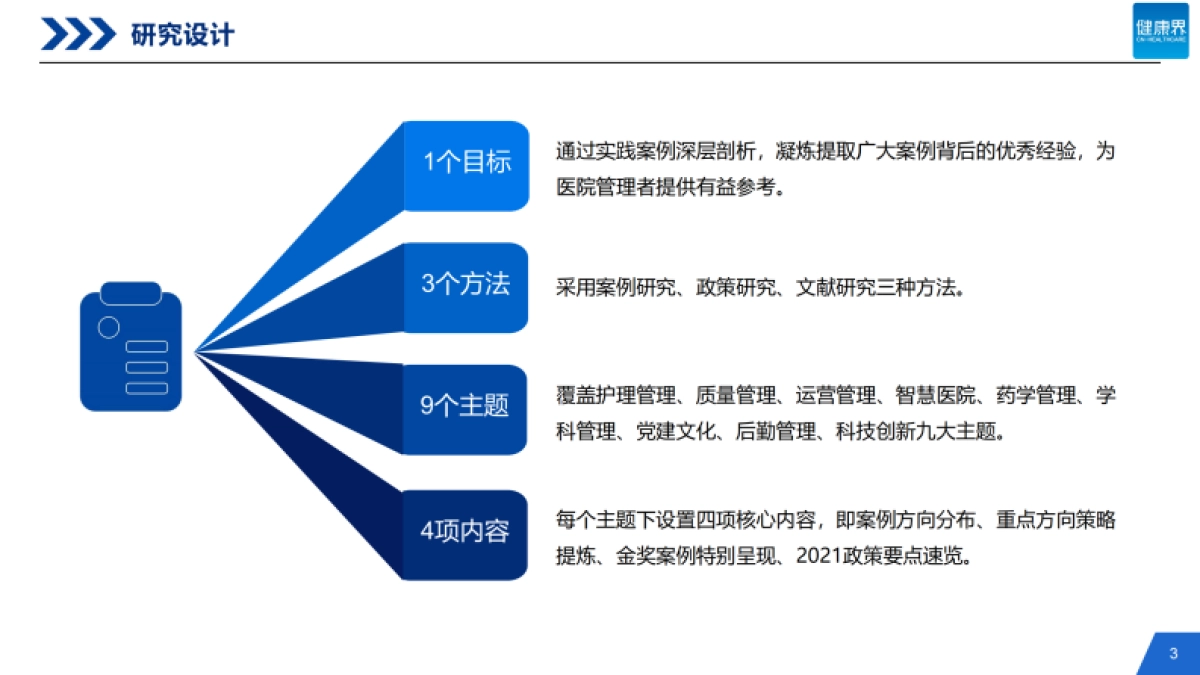 研究设计

健康界
CN-HEALTHCARE

1个目标

通过实践案例深层剖析，凝炼提取广大案例背后的优秀经验，为医院管理者提供有益参考。

3个方法

采用案例研究、政策研究、文献研究三种方法。

9个主题

覆盖护理管理、质量管理、运营管理、智慧医院、药学管理、学科管理、党建文化、后勤管理、科技创新九大主题。

4项内容

每个主题下设置四项核心内容，即案例方向分布、重点方向策略提炼、金奖案例特别呈现、2021政策要点速览。

3